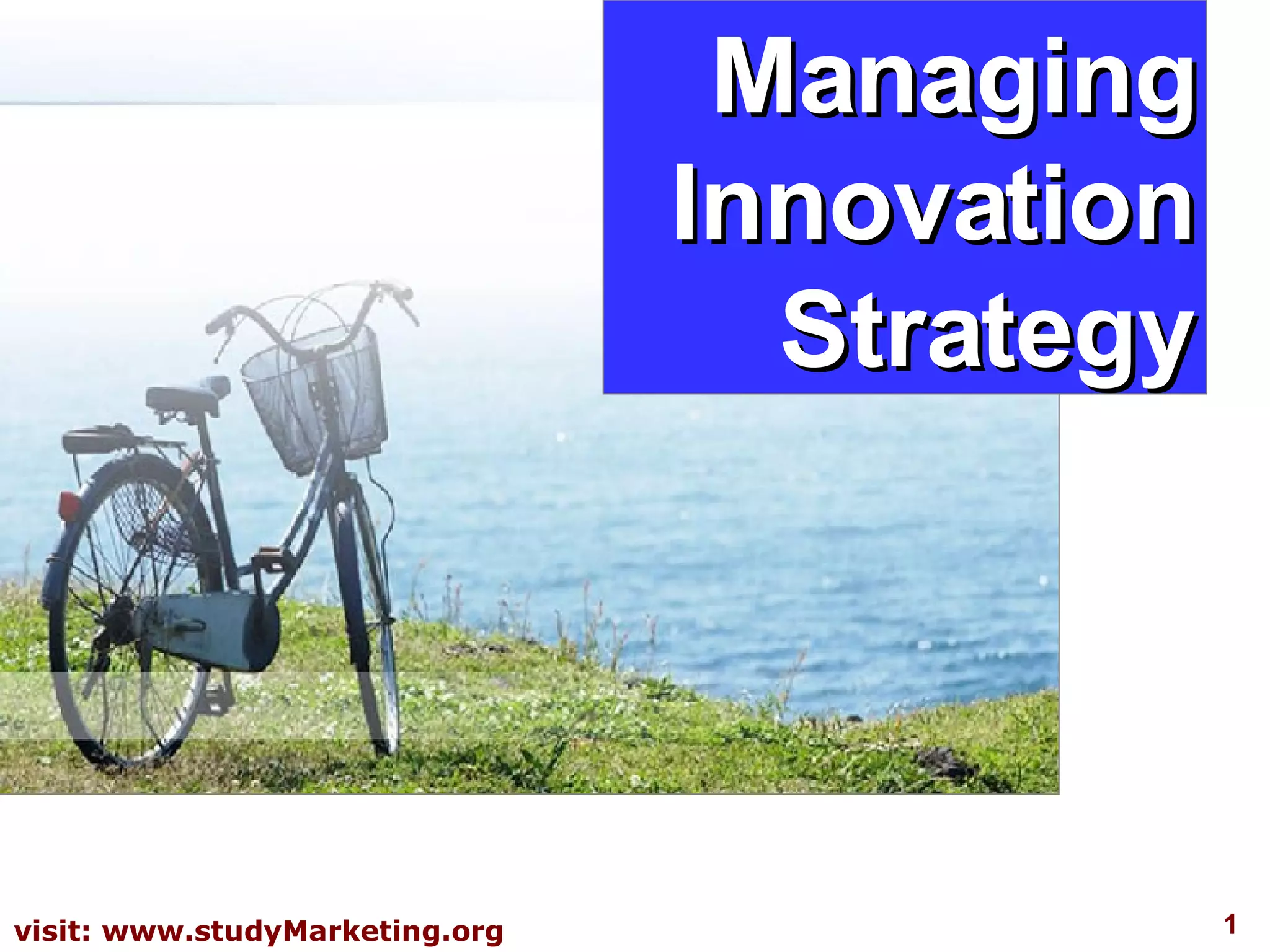 Managing Innovation Strategy

visit: www.studyMarketing.org

1